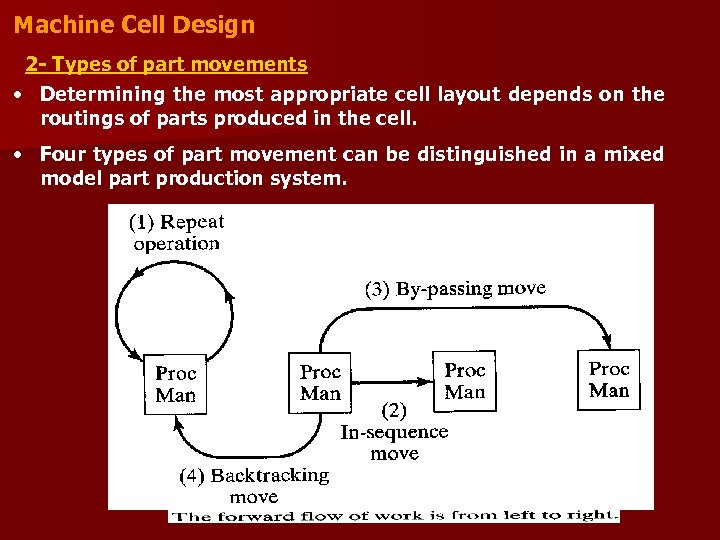 Machine Cell Design

2- Types of part movements

• Determining the most appropriate cell layout depends on the routings of parts produced in the cell.

• Four types of part movement can be distinguished in a mixed model part production system.

(1) Repeat operation

(3) By-passing move

Proc Man

Proc Man

Proc Man

Proc Man

(2) In-sequence move

(4) Backtracking move

The forward flow of work is from left to right.